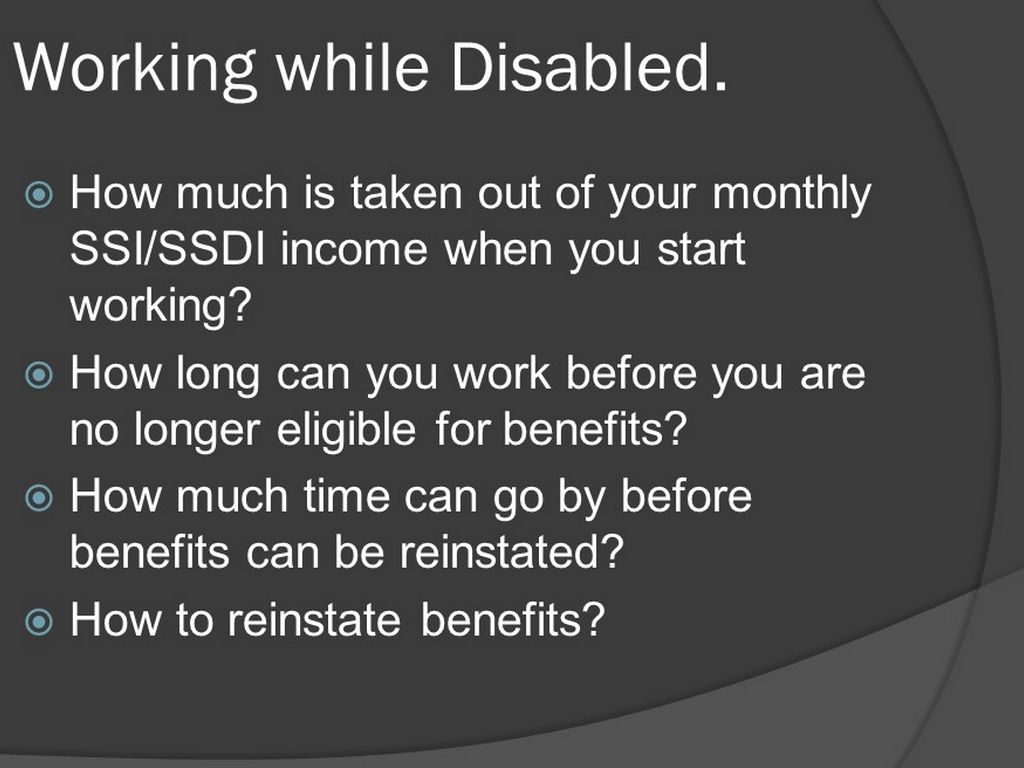 Working while Disabled.

How much is taken out of your monthly SSI/SSDI income when you start working?

How long can you work before you are no longer eligible for benefits?

How much time can go by before benefits can be reinstated?

How to reinstate benefits?